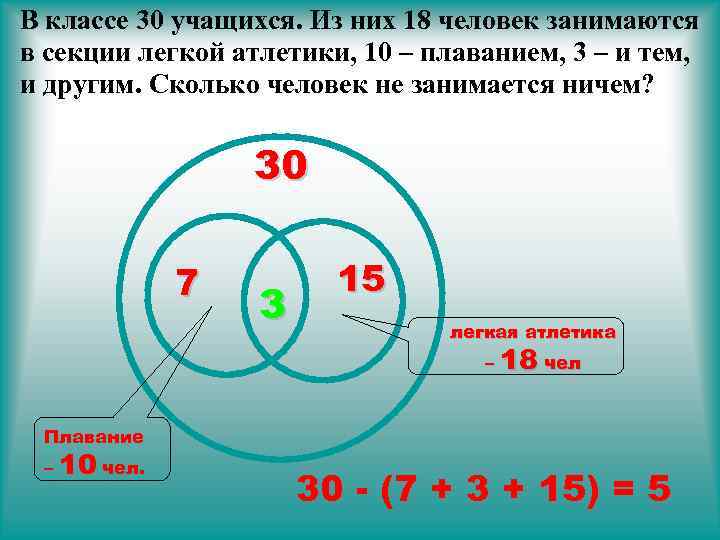 В классе 30 учащихся. Из них 18 человек занимаются в секции легкой атлетики, 10 – плаванием, 3 – и тем, и другим. Сколько человек не занимается ничем?

30

7

3

15

легкая атлетика – 18 чел

Плавание – 10 чел.

$30 - (7 + 3 + 15) = 5$